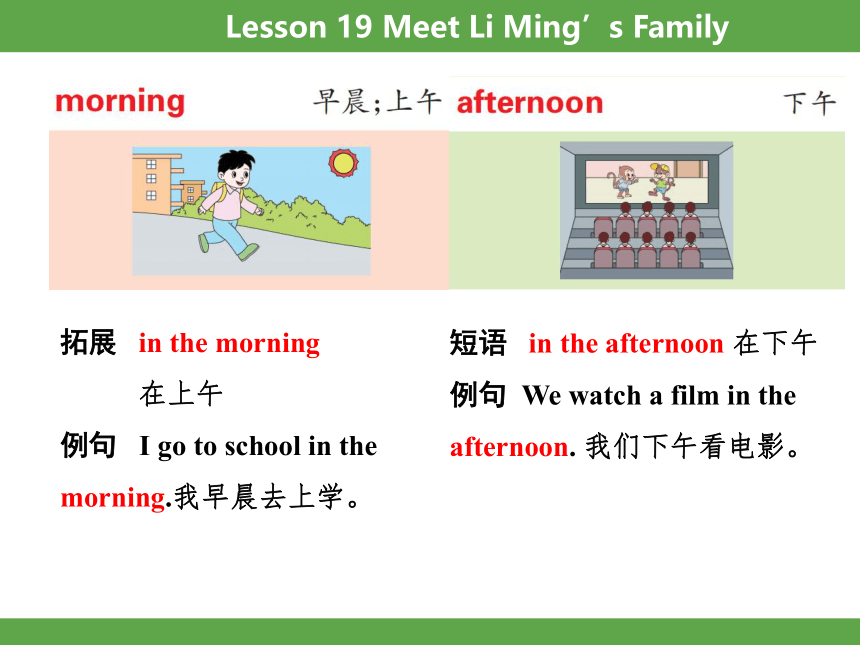 Lesson 19 Meet Li Ming’s Family

morning 早晨;上午

拓展 in the morning 在上午

例句 I go to school in the morning.我早晨去上学。

afternoon 下午

短语 in the afternoon 在下午

例句 We watch a film in the afternoon. 我们下午看电影。